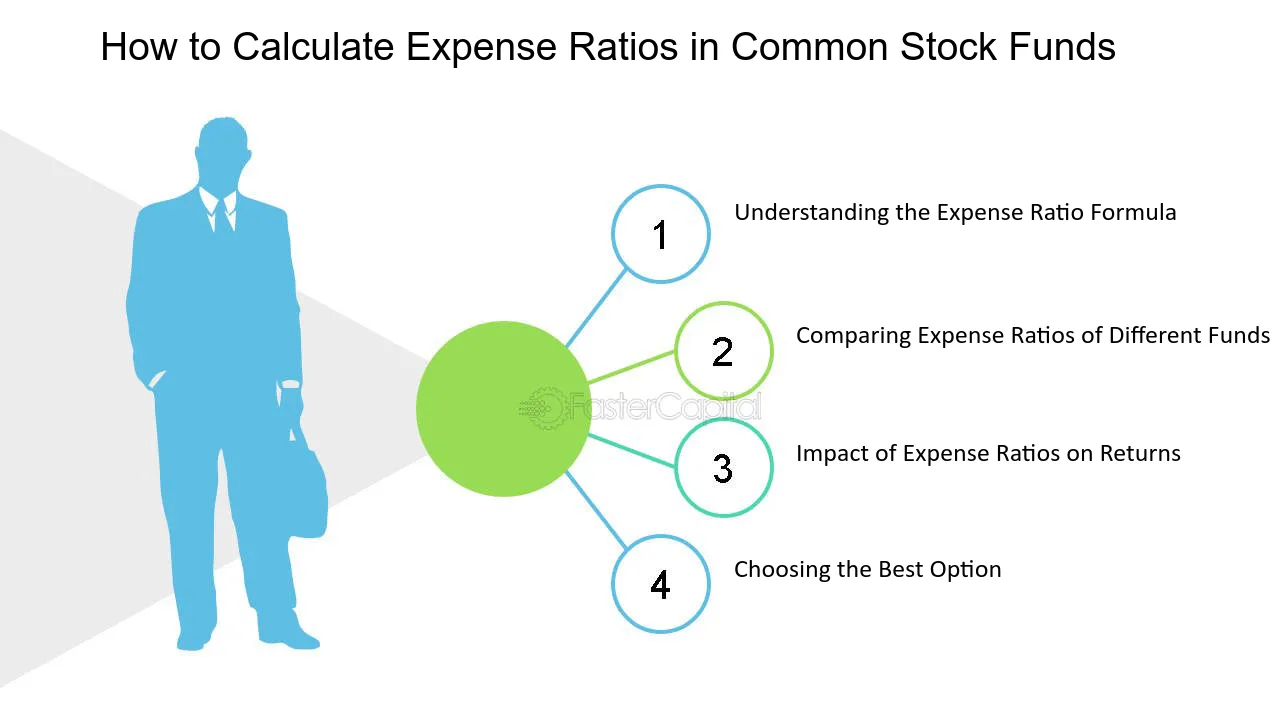 How to Calculate Expense Ratios in Common Stock Funds

1

Understanding the Expense Ratio Formula

2

Comparing Expense Ratios of Different Funds

3

Impact of Expense Ratios on Returns

4

Choosing the Best Option

FasterCapital